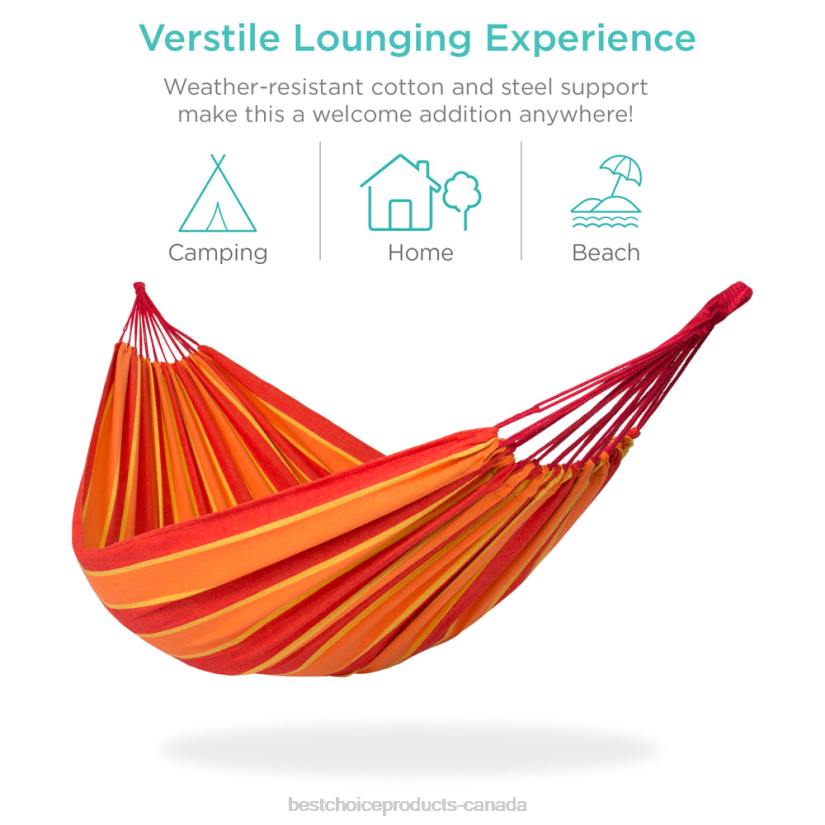 Verstile Lounging Experience

Weather-resistant cotton and steel support make this a welcome addition anywhere!

Camping

Home

Beach

bestchoiceproducts-canada